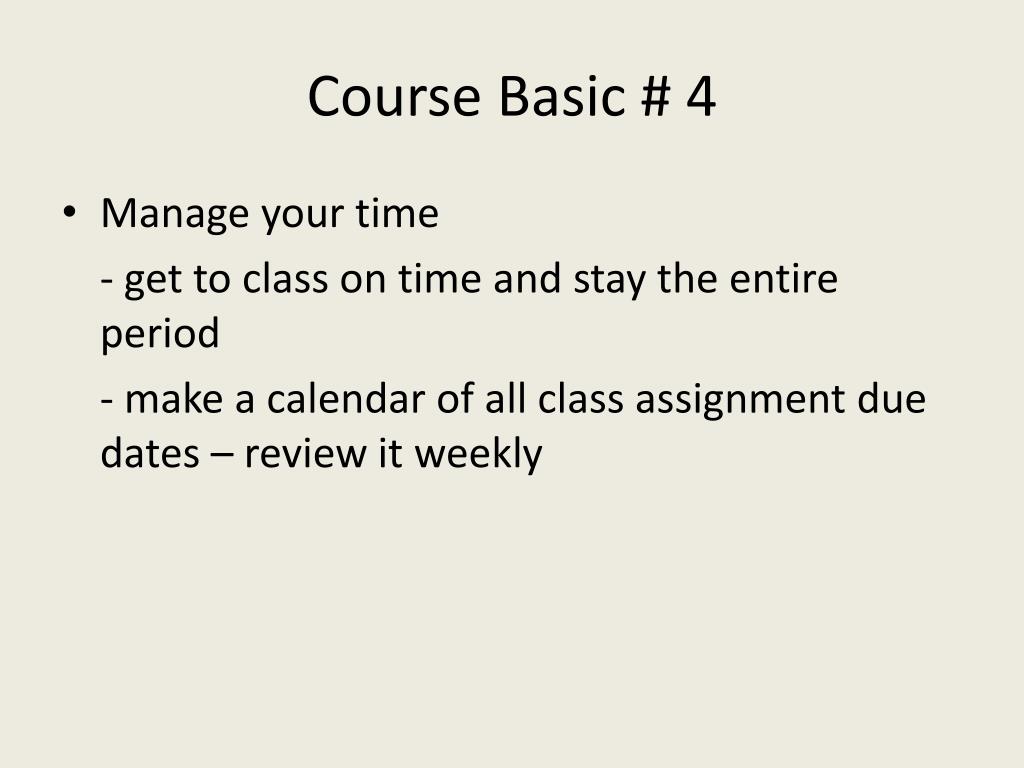 Course Basic # 4

• Manage your time

- get to class on time and stay the entire period

- make a calendar of all class assignment due dates – review it weekly